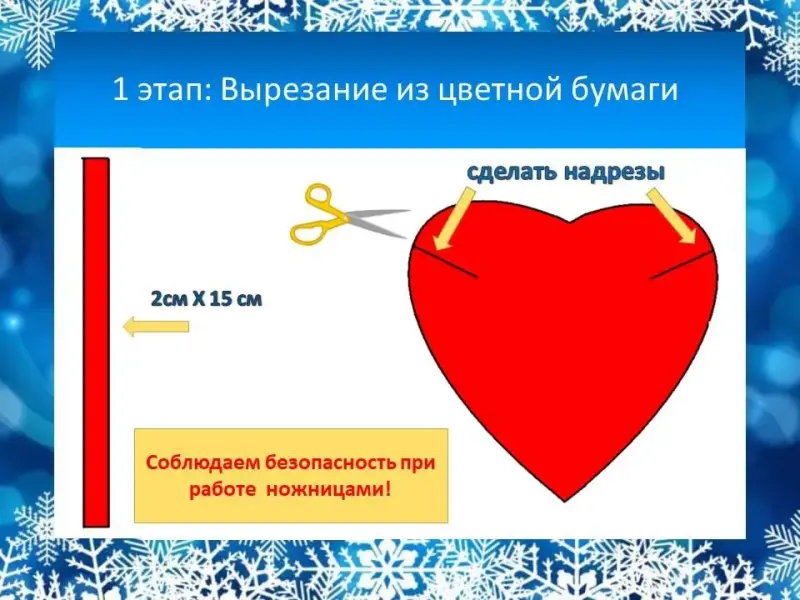 1 этап: Вырезание из цветной бумаги

сделать надрезы

2см Х 15 см

Соблюдаем безопасность при работе ножницами!